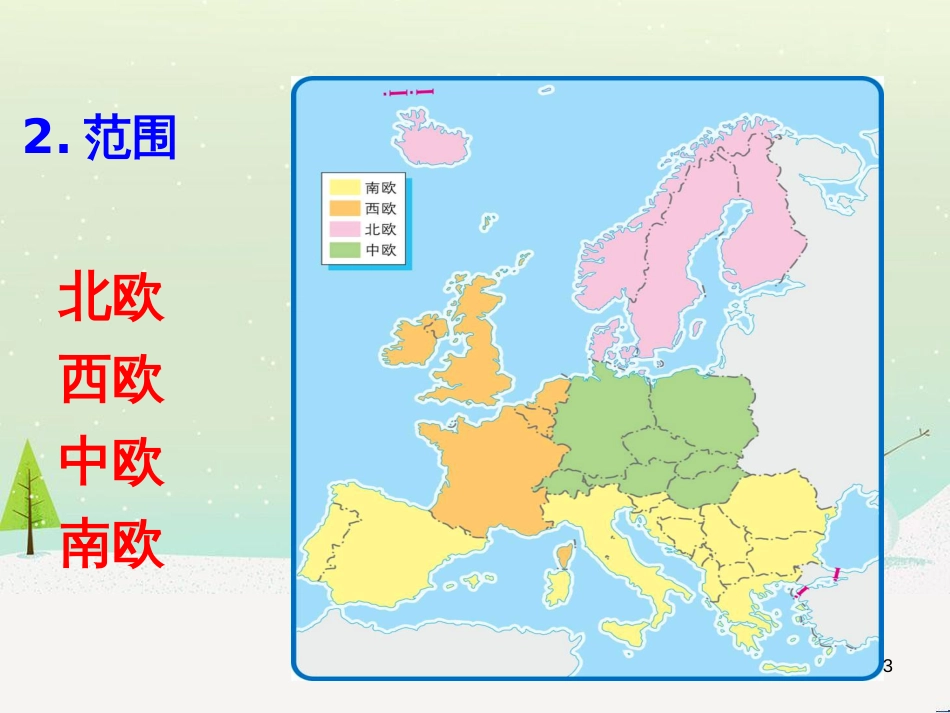 2. 范围

北欧
西欧
中欧
南欧

南欧
西欧
北欧
中欧

3